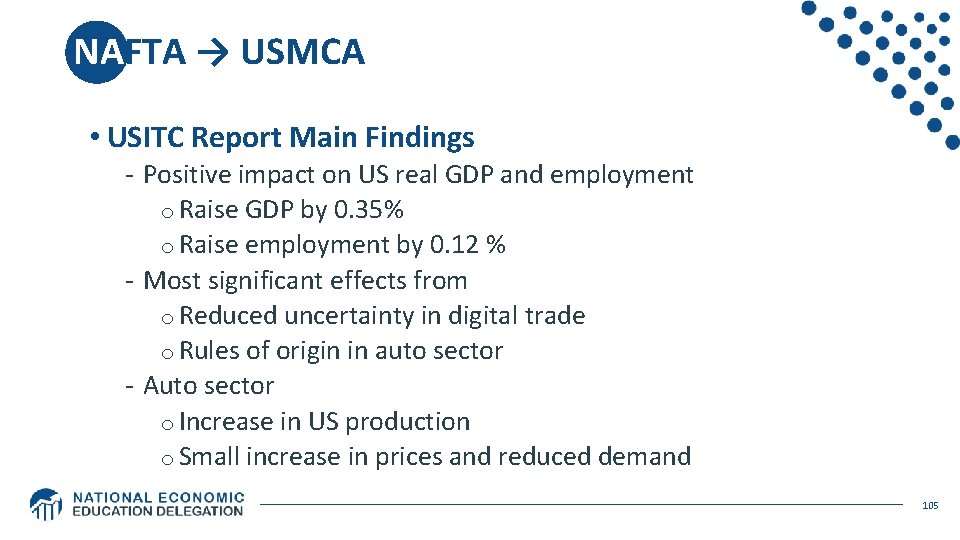 NAFTA → USMCA

• USITC Report Main Findings
- Positive impact on US real GDP and employment
o Raise GDP by 0.35%
o Raise employment by 0.12 %
- Most significant effects from
o Reduced uncertainty in digital trade
o Rules of origin in auto sector
- Auto sector
o Increase in US production
o Small increase in prices and reduced demand

NATIONAL ECONOMIC EDUCATION DELEGATION

105